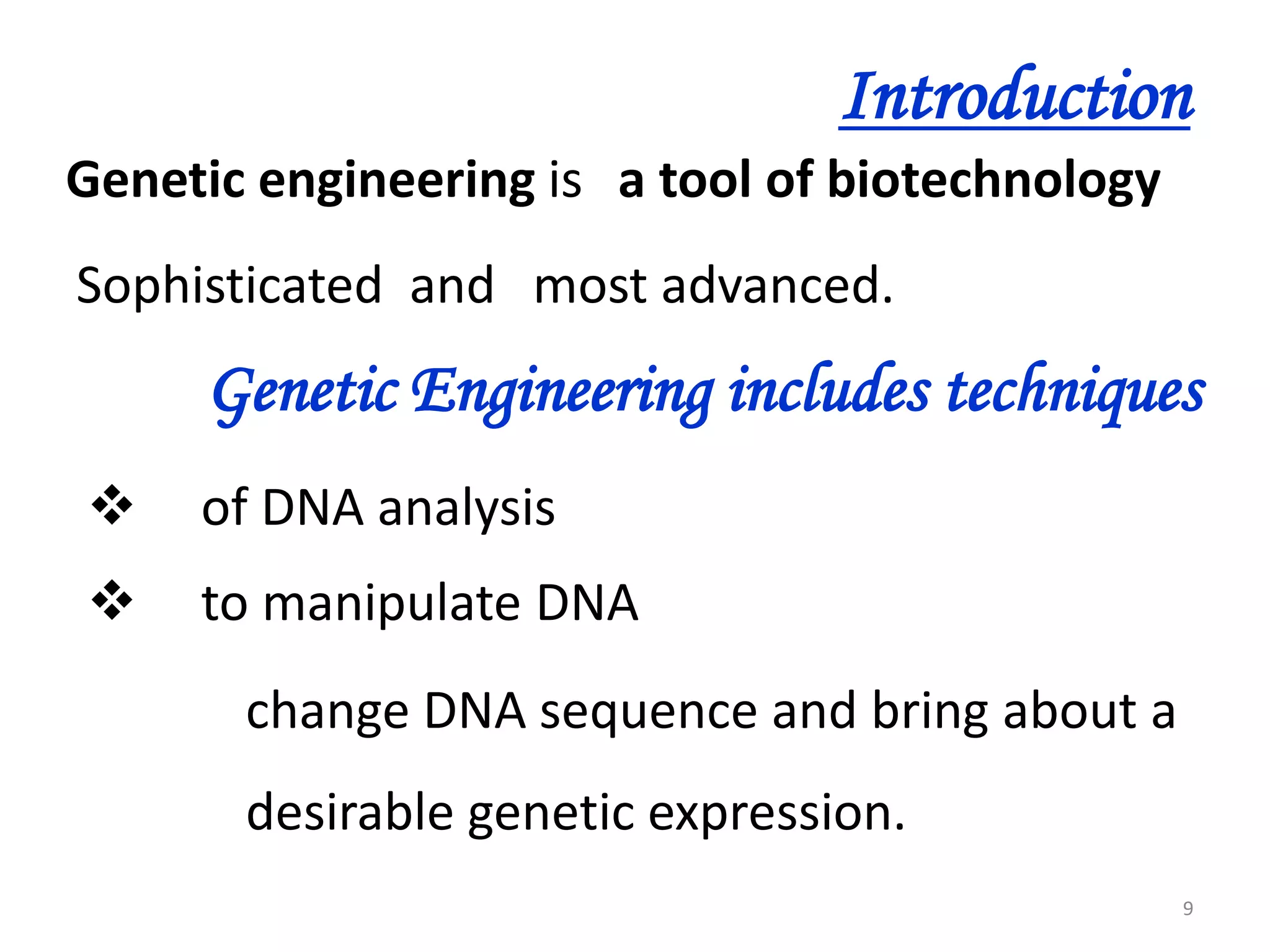 Introduction

Genetic engineering is a tool of biotechnology

Sophisticated and most advanced.

Genetic Engineering includes techniques

❖ of DNA analysis

❖ to manipulate DNA

change DNA sequence and bring about a desirable genetic expression.

9